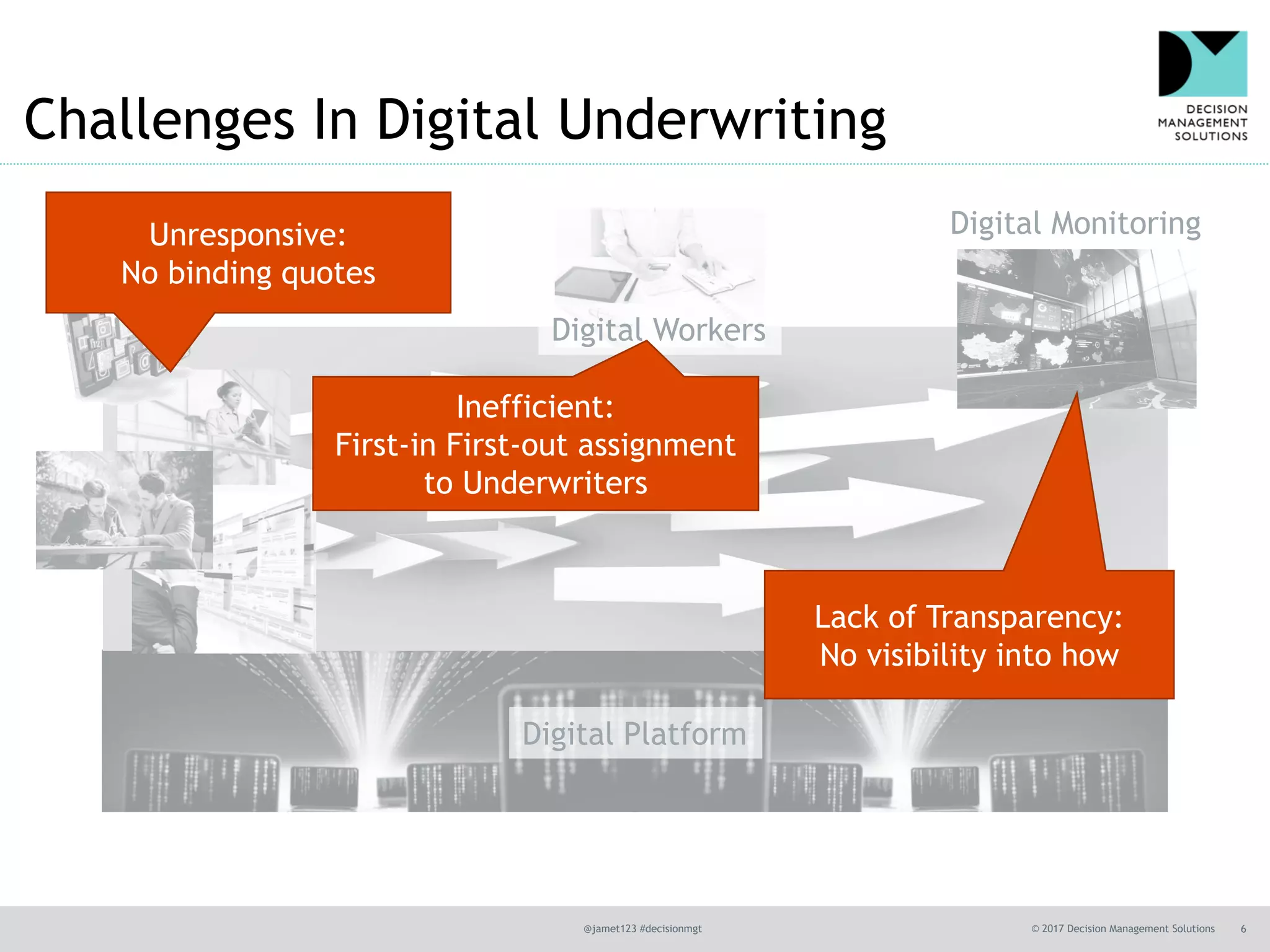 Challenges In Digital Underwriting

DECISION MANAGEMENT SOLUTIONS

Unresponsive:
No binding quotes

Digital Workers

Digital Monitoring

Inefficient:
First-in First-out assignment to Underwriters

Lack of Transparency:
No visibility into how

Digital Platform

@jamet123 #decisionmgt

© 2017 Decision Management Solutions 6